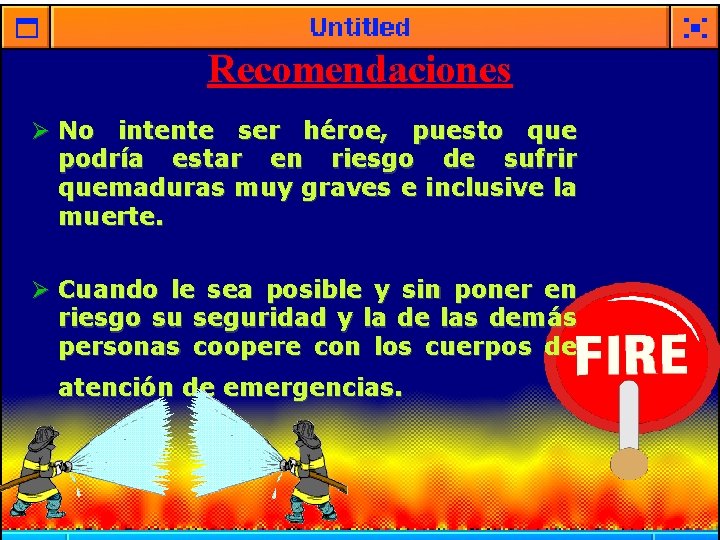 Untitled

Recomendaciones

➢ No intente ser héroe, puesto que podría estar en riesgo de sufrir quemaduras muy graves e inclusive la muerte.

➢ Cuando le sea posible y sin poner en riesgo su seguridad y la de las demás personas coopere con los cuerpos de atención de emergencias.

FIRE